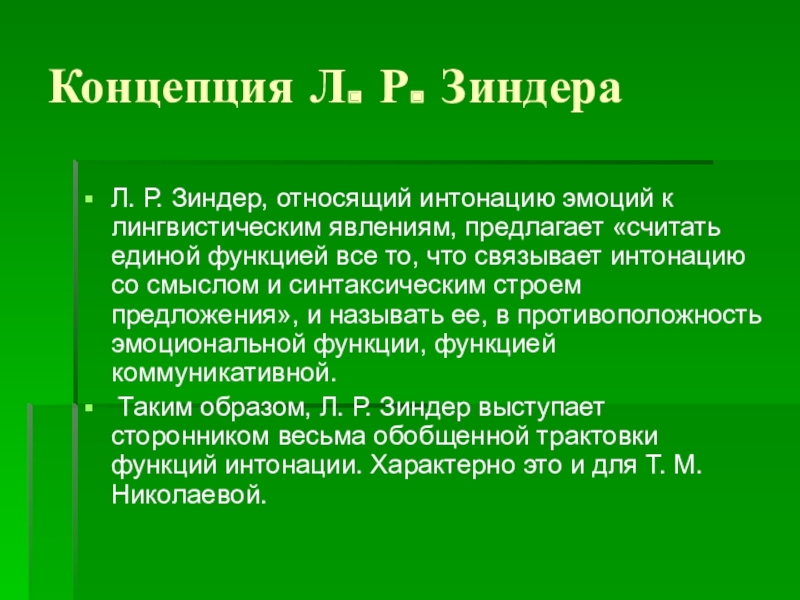 Концепция Л. Р. Зиндера

Л. Р. Зиндер, относящий интонацию эмоций к лингвистическим явлениям, предлагает «считать единой функцией все то, что связывает интонацию со смыслом и синтаксическим строем предложения», и называть ее, в противоположность эмоциональной функции, функцией коммуникативной.

Таким образом, Л. Р. Зиндер выступает сторонником весьма обобщенной трактовки функций интонации. Характерно это и для Т. М. Николаевой.